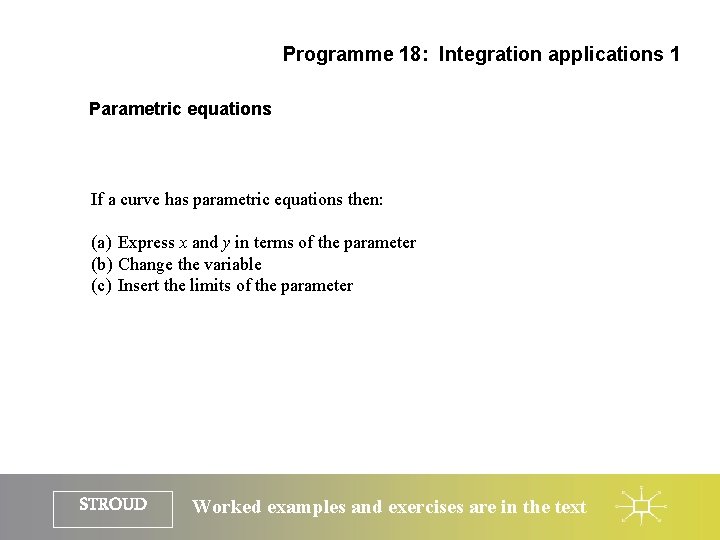 Programme 18: Integration applications 1

Parametric equations

If a curve has parametric equations then:

(a) Express $x$ and $y$ in terms of the parameter
(b) Change the variable
(c) Insert the limits of the parameter

STROUD

Worked examples and exercises are in the text